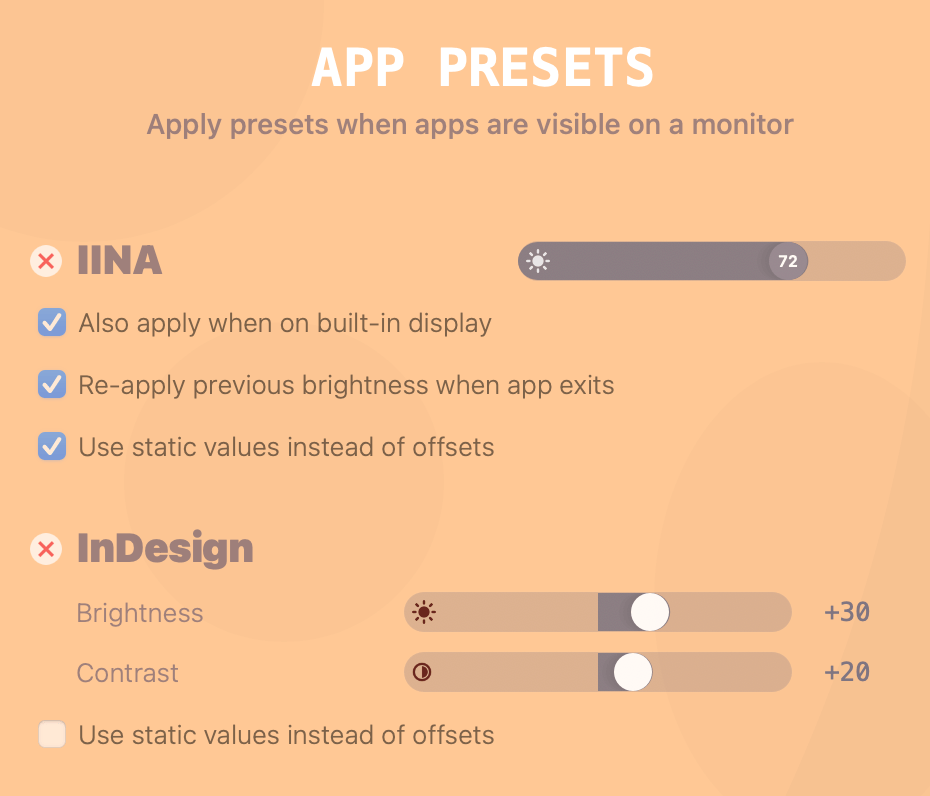 APP PRESETS

Apply presets when apps are visible on a monitor

IINA

72

Also apply when on built-in display

Re-apply previous brightness when app exits

Use static values instead of offsets

InDesign

Brightness

+30

Contrast

+20

Use static values instead of offsets